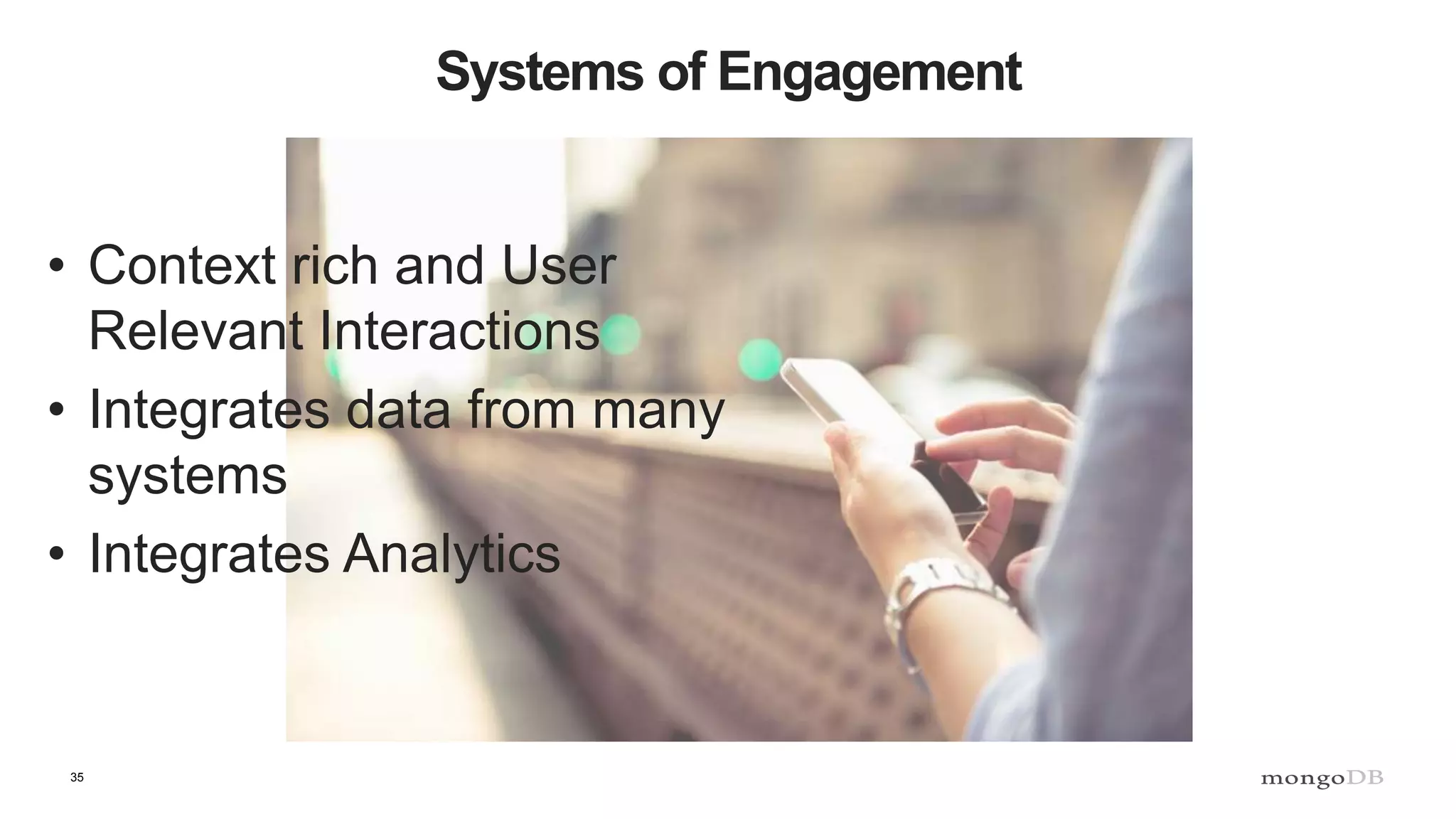 Systems of Engagement

• Context rich and User Relevant Interactions
• Integrates data from many systems
• Integrates Analytics

35

mongoDB